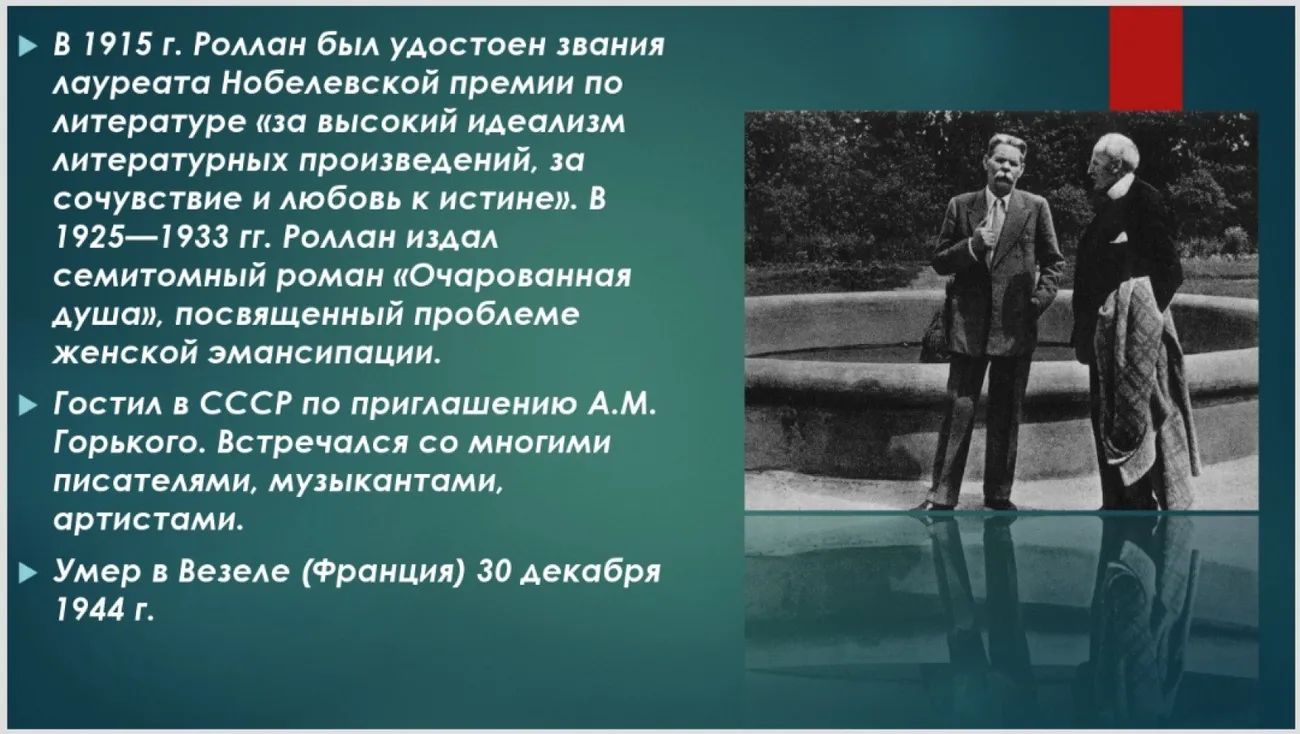 В 1915 г. Роллан был удостоен звания лауреата Нобелевской премии по литературе «за высокий идеализм литературных произведений, за сочувствие и любовь к истине». В 1925—1933 гг. Роллан издал семитомный роман «Очарованная душа», посвященный проблеме женской эмансипации.

Гостил в СССР по приглашению А.М. Горького. Встречался со многими писателями, музыкантами, артистами.

Умер в Везеле (Франция) 30 декабря 1944 г.